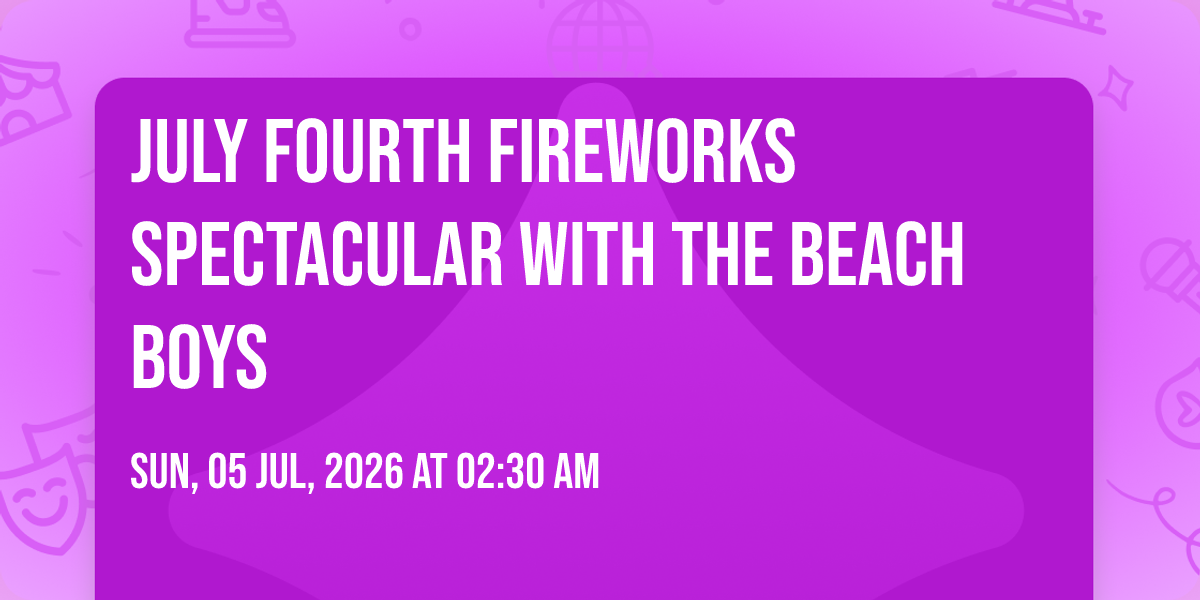 JULY FOURTH FIREWORKS SPECTACULAR WITH THE BEACH BOYS

SUN, 05 JUL, 2026 AT 02:30 AM